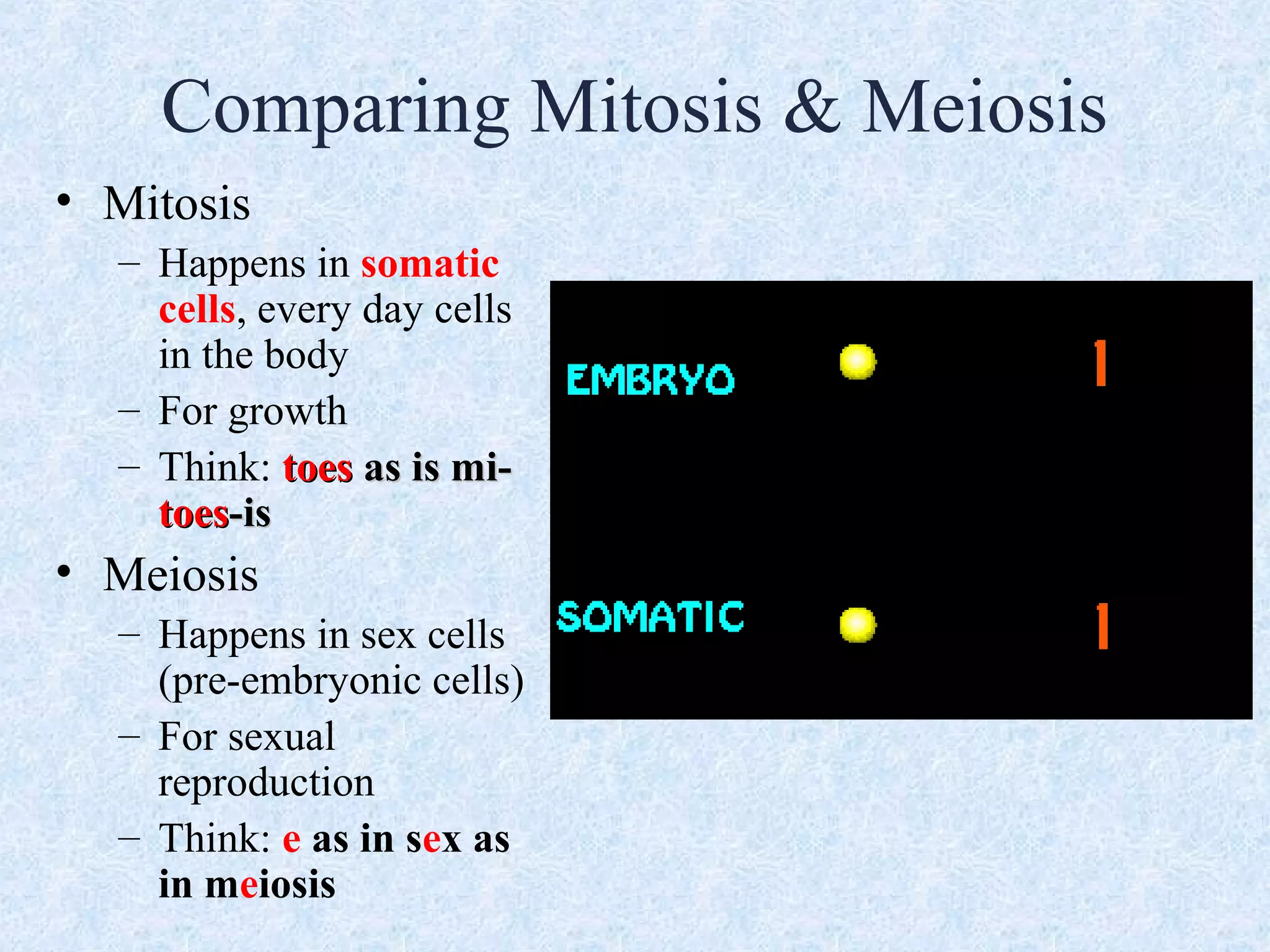 Comparing Mitosis & Meiosis

• Mitosis
 – Happens in somatic cells, every day cells in the body
 – For growth
 – Think: toes as is mi-toes-is

• Meiosis
 – Happens in sex cells (pre-embryonic cells)
 – For sexual reproduction
 – Think: e as in sex as in meiosis

EMBRYO
1

SOMATIC
1